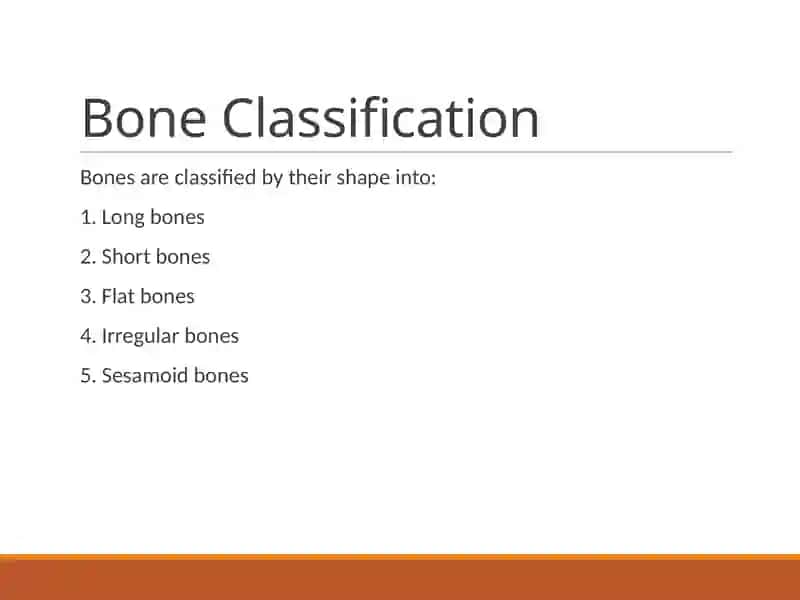 Bone Classification

Bones are classified by their shape into:

1. Long bones

2. Short bones

3. Flat bones

4. Irregular bones

5. Sesamoid bones